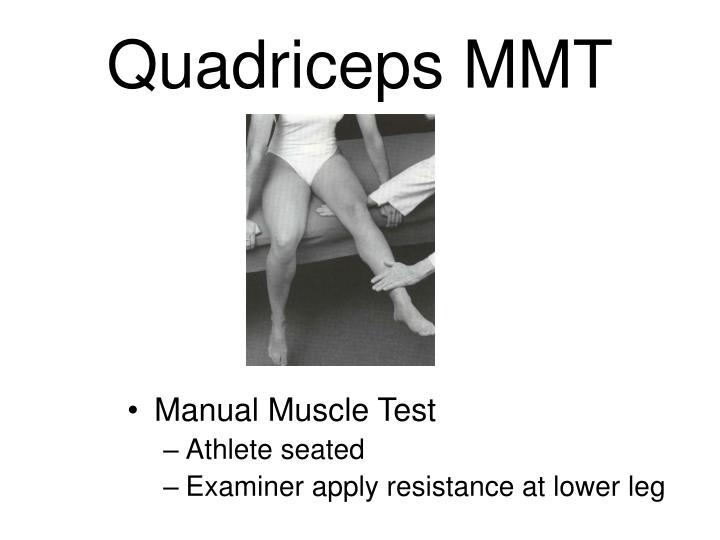 Quadriceps MMT

• Manual Muscle Test
– Athlete seated
– Examiner apply resistance at lower leg